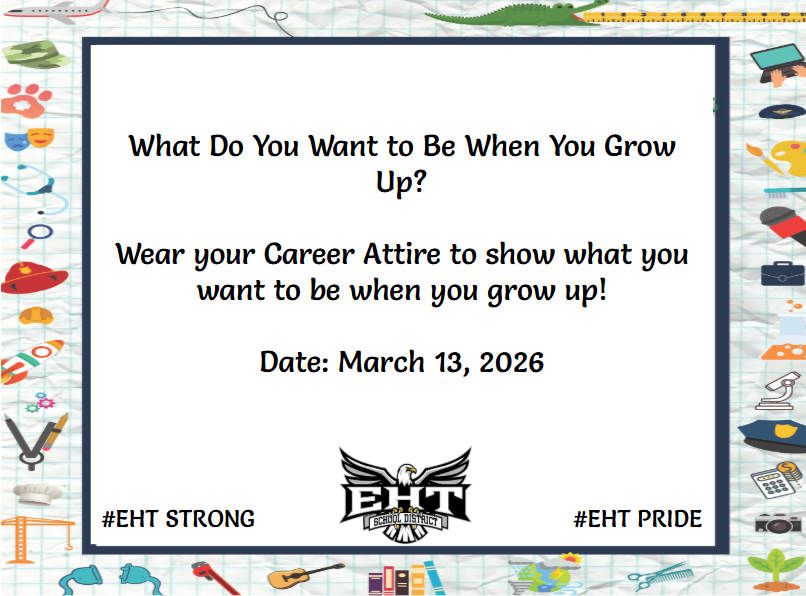 What Do You Want to Be When You Grow Up?

Wear your Career Attire to show what you want to be when you grow up!

Date: March 13, 2026

#EHT STRONG

EHT
SCHOOL DISTRICT

#EHT PRIDE